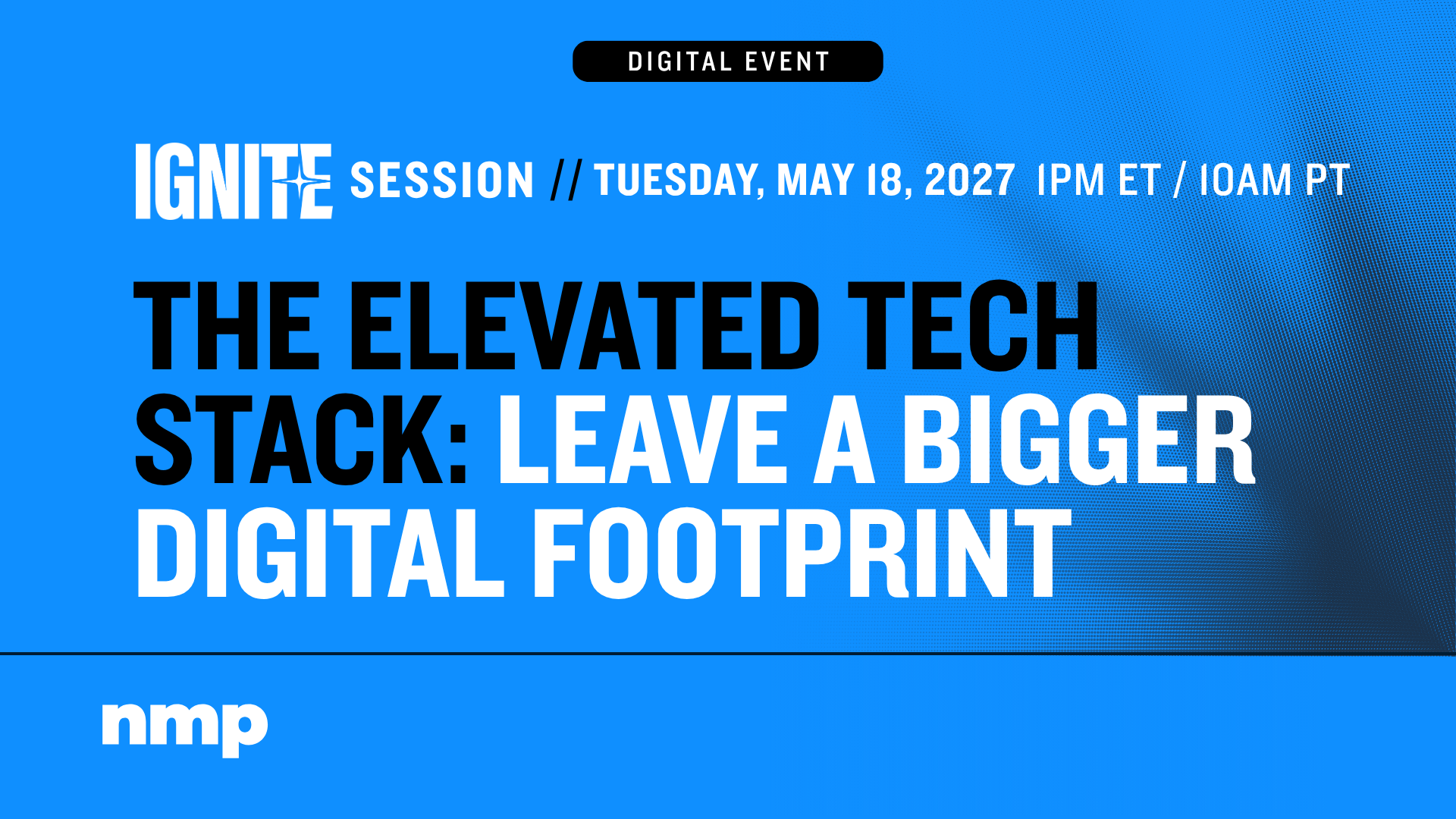 DIGITAL EVENT

IGNITE SESSION // TUESDAY, MAY 18, 2027 1PM ET / 10AM PT

THE ELEVATED TECH STACK: LEAVE A BIGGER DIGITAL FOOTPRINT

nmp